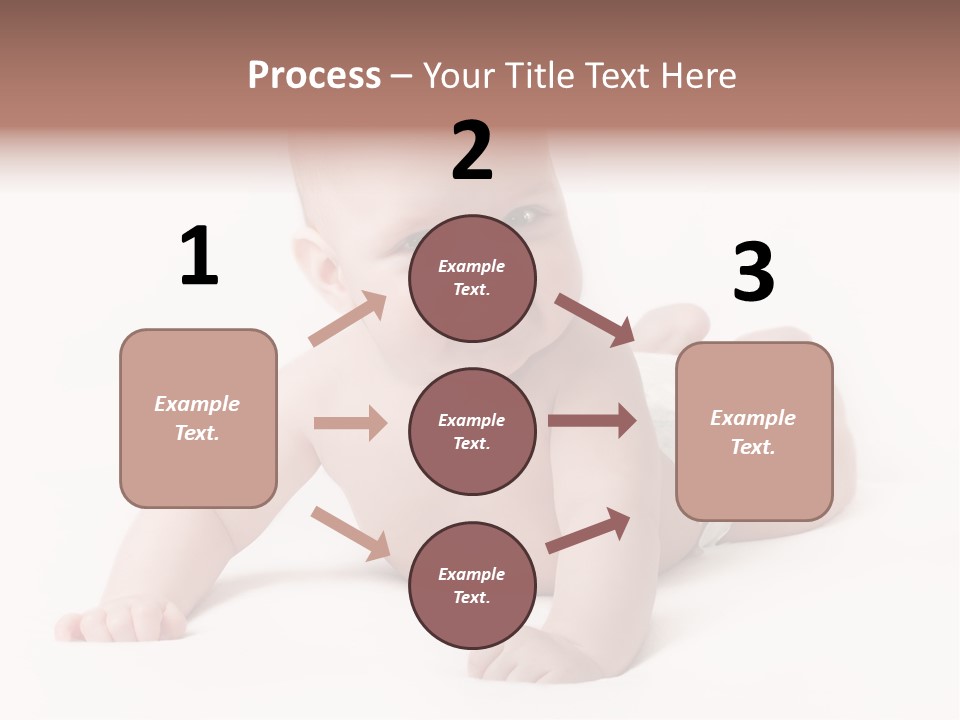 Process – Your Title Text Here

1

Example Text.

2

Example Text.

Example Text.

Example Text.

3

Example Text.